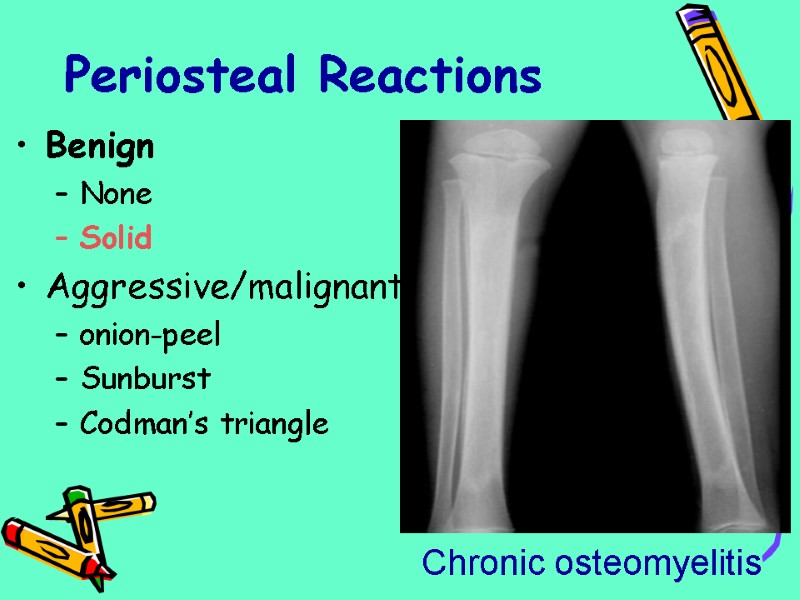 Periosteal Reactions

• Benign
  – None
  – Solid
• Aggressive/malignant
  – onion-peel
  – Sunburst
  – Codman's triangle

Chronic osteomyelitis